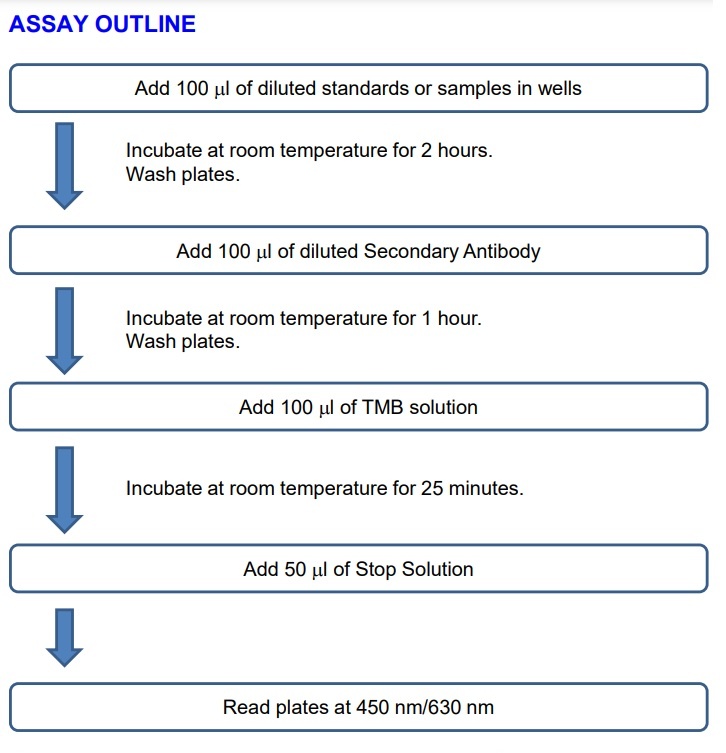 ASSAY OUTLINE

Add 100 μl of diluted standards or samples in wells

Incubate at room temperature for 2 hours.
Wash plates.

Add 100 μl of diluted Secondary Antibody

Incubate at room temperature for 1 hour.
Wash plates.

Add 100 μl of TMB solution

Incubate at room temperature for 25 minutes.

Add 50 μl of Stop Solution

Read plates at 450 nm/630 nm